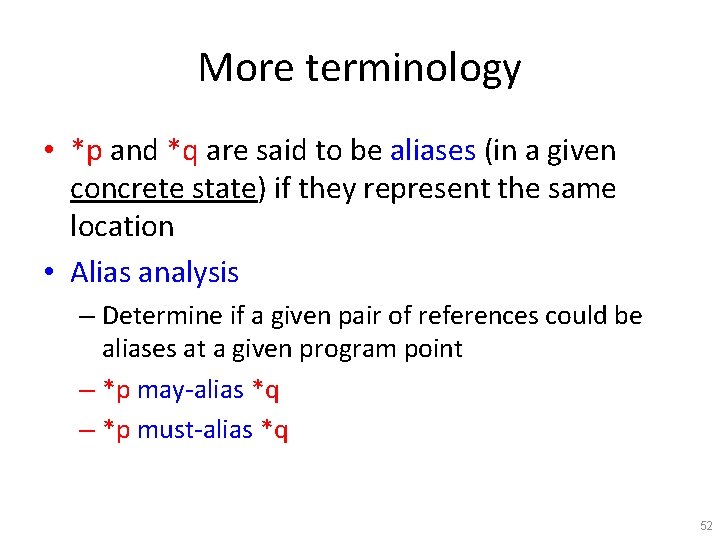 More terminology

• *p and *q are said to be aliases (in a given concrete state) if they represent the same location

• Alias analysis

– Determine if a given pair of references could be aliases at a given program point

– *p may-alias *q

– *p must-alias *q

52